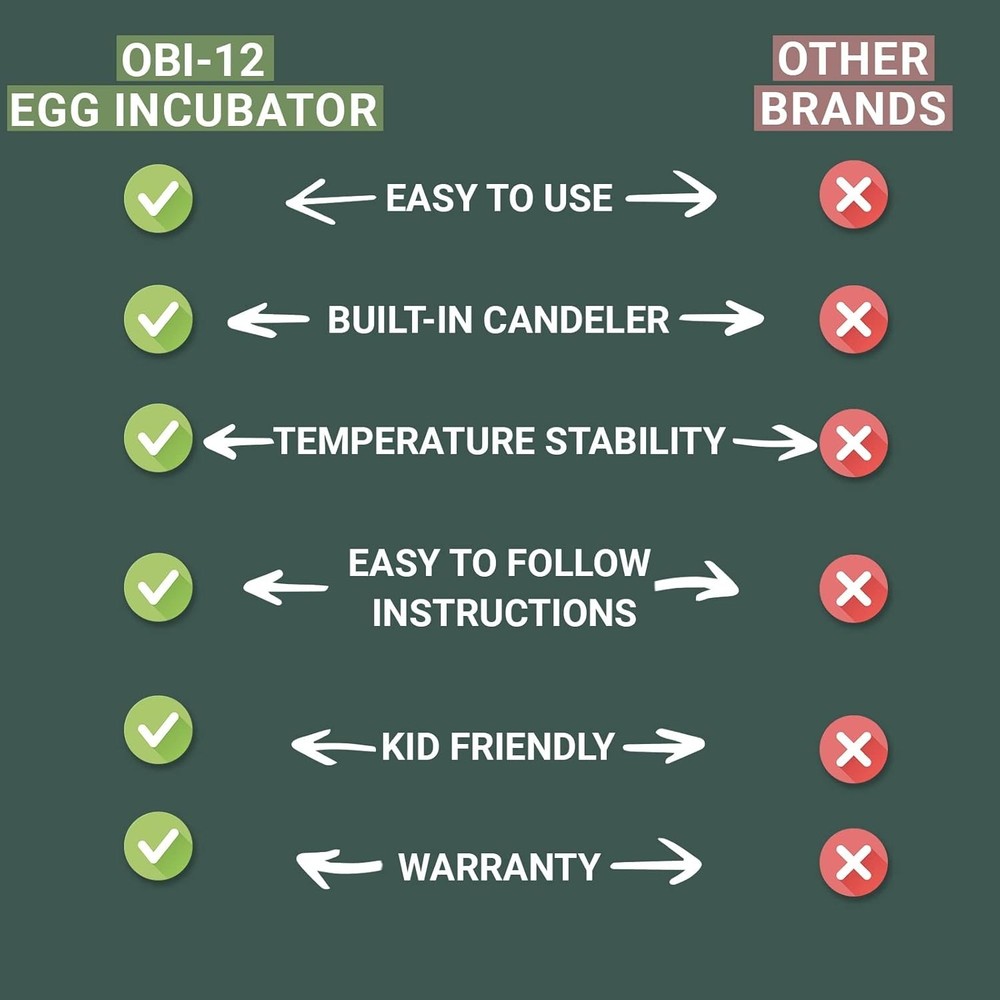 OBI-12
EGG INCUBATOR

OTHER
BRANDS

EASY TO USE

BUILT-IN CANDELER

TEMPERATURE STABILITY

EASY TO FOLLOW
INSTRUCTIONS

KID FRIENDLY

WARRANTY